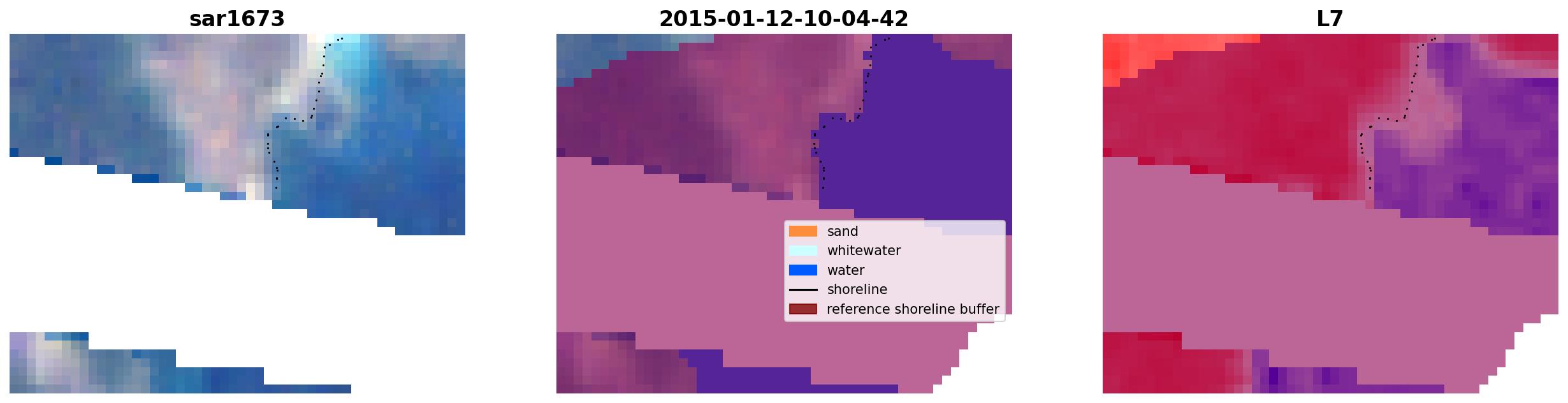 sar1673

2015-01-12-10-04-42

sand
whitewater
water
shoreline
reference shoreline buffer

L7